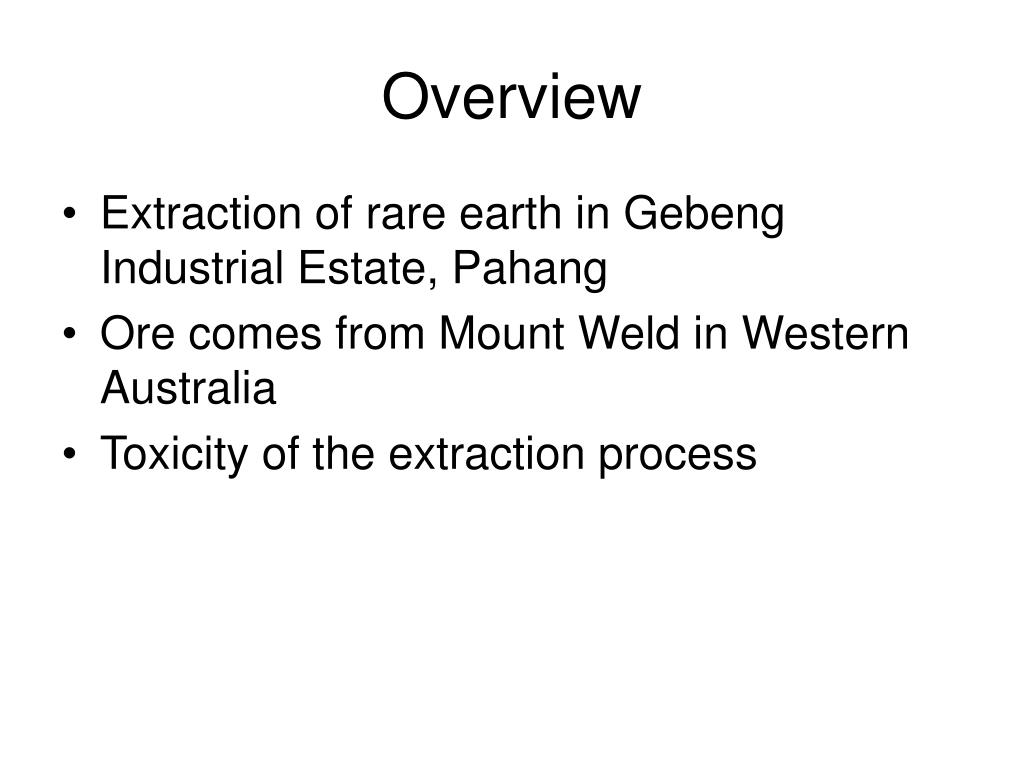 Overview

• Extraction of rare earth in Gebeng Industrial Estate, Pahang
• Ore comes from Mount Weld in Western Australia
• Toxicity of the extraction process